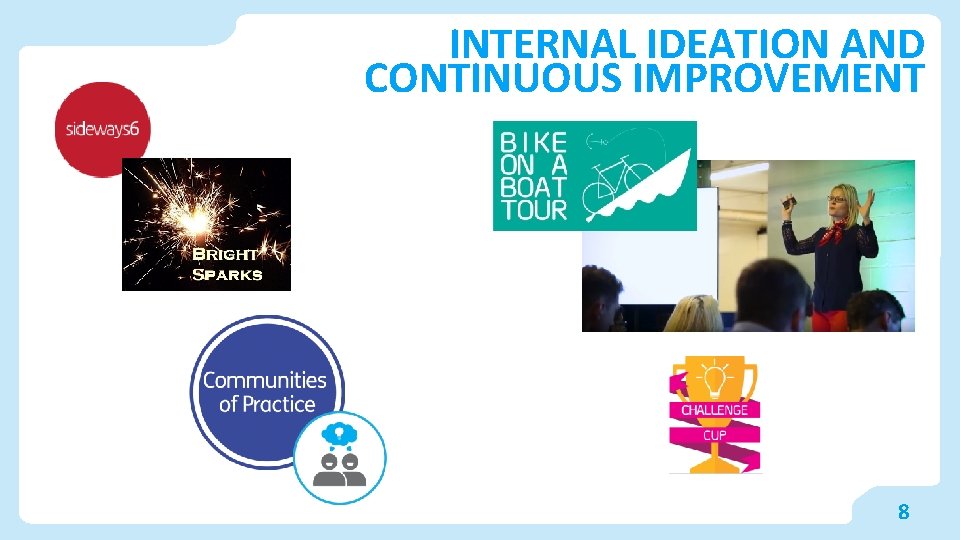 INTERNAL IDEATION AND CONTINUOUS IMPROVEMENT

sideways6

BRIGHT SPARKS

BIKE ON A BOAT TOUR

Communities of Practice

CHALLENGE CUP

8